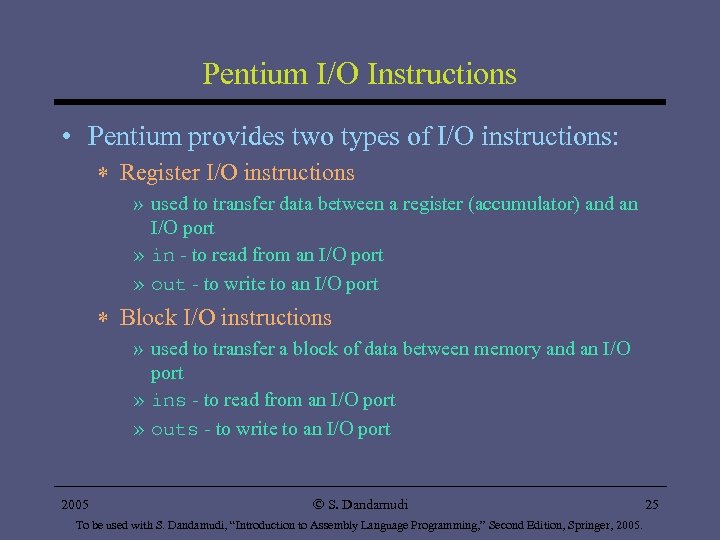 Pentium I/O Instructions

• Pentium provides two types of I/O instructions:

∗ Register I/O instructions

» used to transfer data between a register (accumulator) and an I/O port

» in - to read from an I/O port

» out - to write to an I/O port

∗ Block I/O instructions

» used to transfer a block of data between memory and an I/O port

» ins - to read from an I/O port

» outs - to write to an I/O port

2005 © S. Dandamudi 25

To be used with S. Dandamudi, "Introduction to Assembly Language Programming," Second Edition, Springer, 2005.